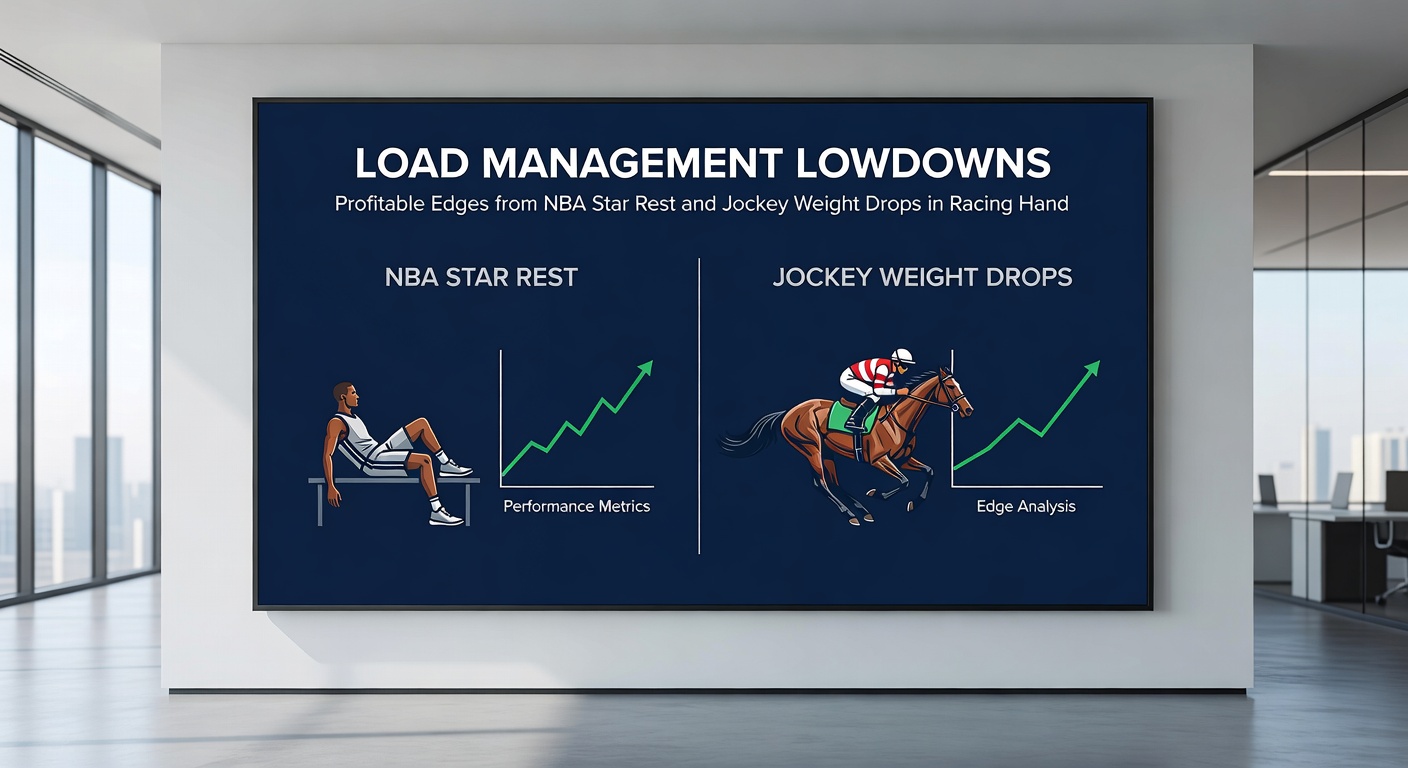 LOAD MANAGEMENT LOWDOWNS

Profitable Edges from NBA Star Rest and Jockey Weight Drops in Racing Hand

NBA STAR REST

Performance Metrics

JOCKEY WEIGHT DROPS

Edge Analysis